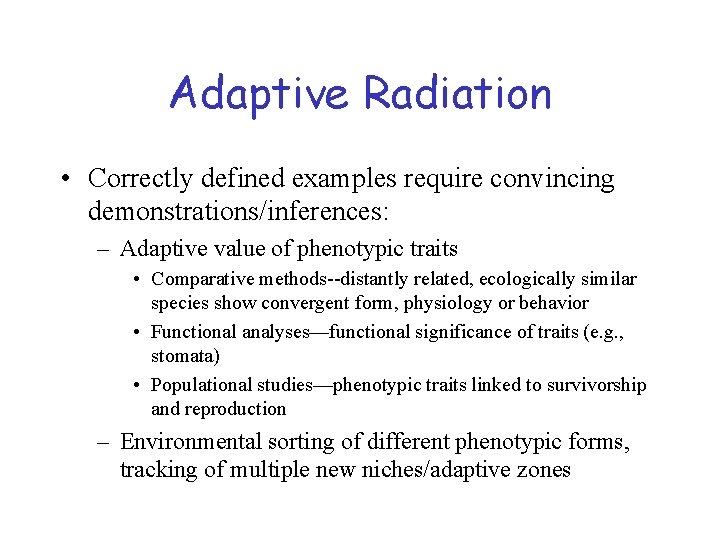 Adaptive Radiation

• Correctly defined examples require convincing demonstrations/inferences:

– Adaptive value of phenotypic traits

• Comparative methods--distantly related, ecologically similar species show convergent form, physiology or behavior

• Functional analyses—functional significance of traits (e.g., stomata)

• Populational studies—phenotypic traits linked to survivorship and reproduction

– Environmental sorting of different phenotypic forms, tracking of multiple new niches/adaptive zones